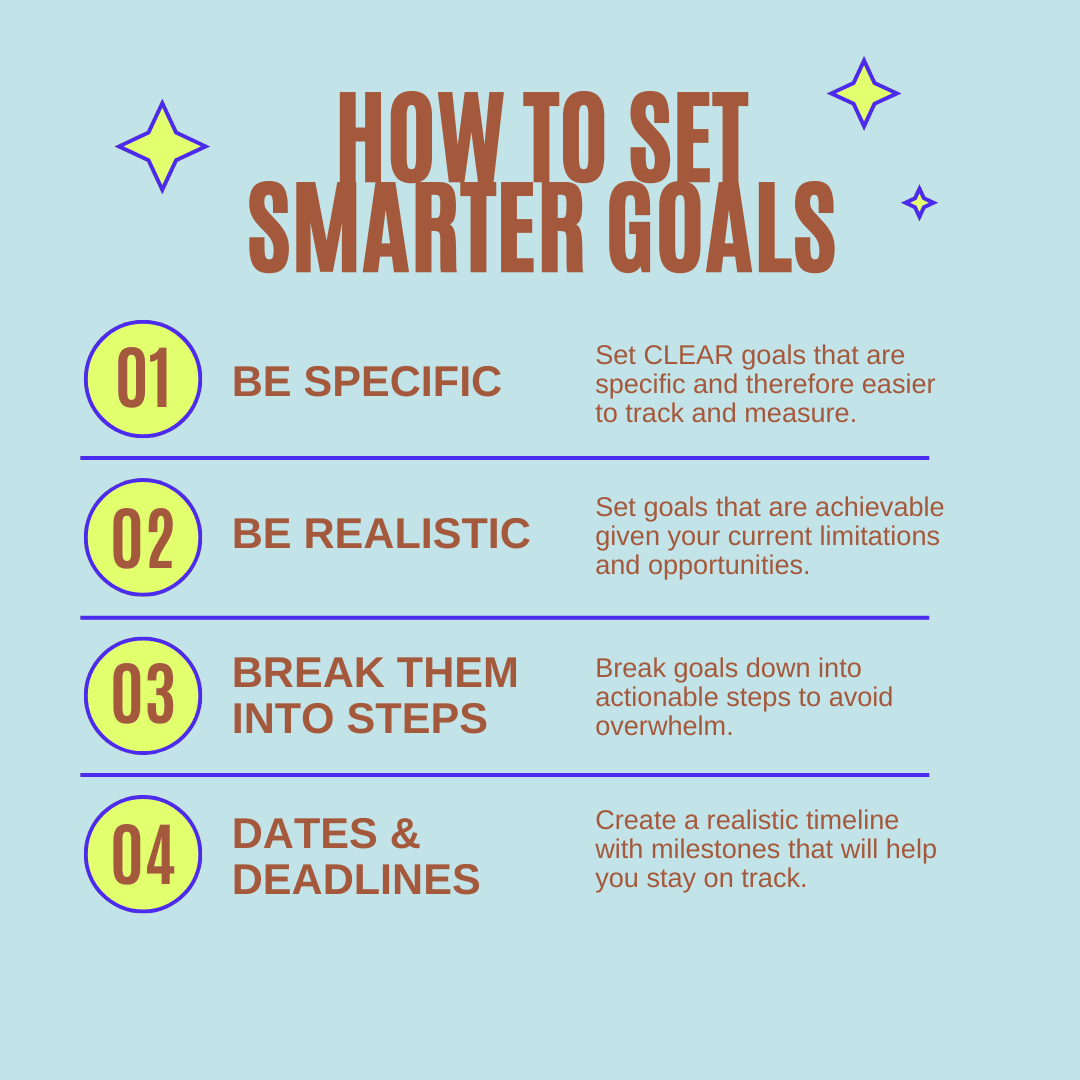 HOW TO SET SMARTER GOALS

01 BE SPECIFIC

Set CLEAR goals that are specific and therefore easier to track and measure.

02 BE REALISTIC

Set goals that are achievable given your current limitations and opportunities.

03 BREAK THEM INTO STEPS

Break goals down into actionable steps to avoid overwhelm.

04 DATES & DEADLINES

Create a realistic timeline with milestones that will help you stay on track.